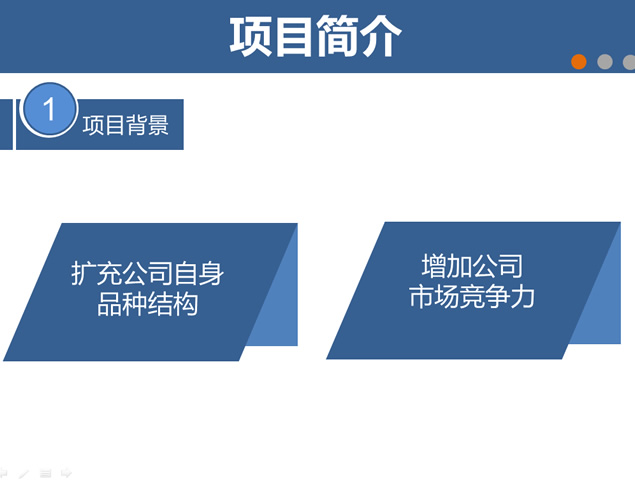 项目简介

1 项目背景

扩充公司自身品种结构

增加公司市场竞争力